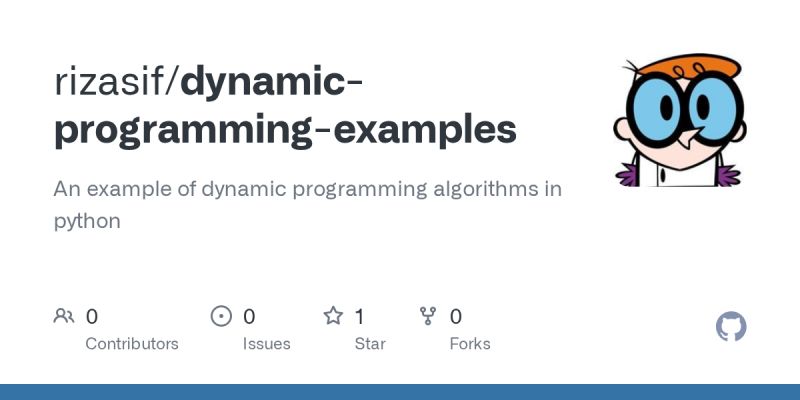 rizasif/dynamic-programming-examples

An example of dynamic programming algorithms in python

0 Contributors
0 Issues
1 Star
0 Forks